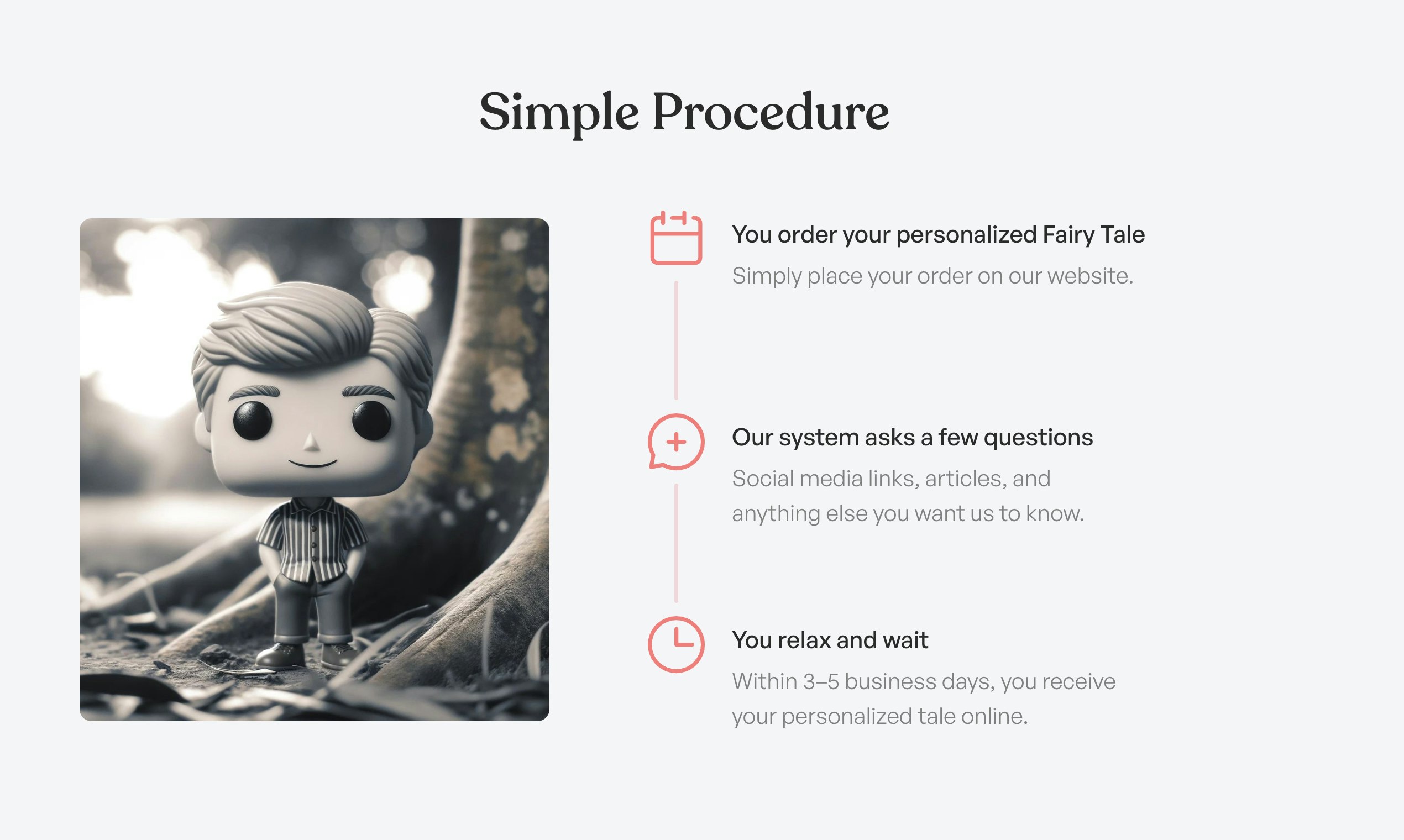 Simple Procedure

You order your personalized Fairy Tale

Simply place your order on our website.

Our system asks a few questions

Social media links, articles, and anything else you want us to know.

You relax and wait

Within 3–5 business days, you receive your personalized tale online.